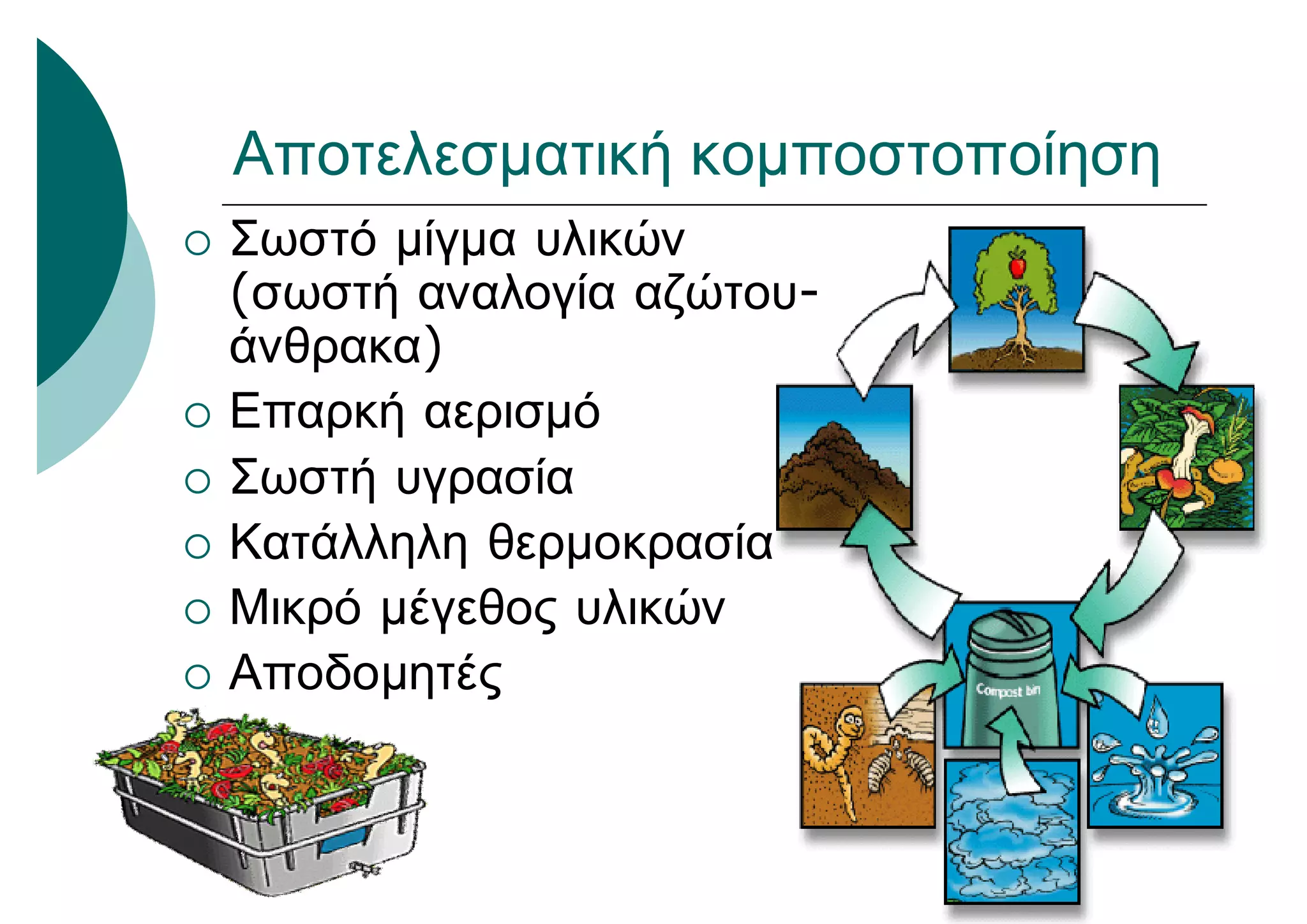 Αποτελεσματική κομποστοποίηση

○ Σωστό μίγμα υλικών (σωστή αναλογία αζώτου-άνθρακα)
○ Επαρκή αερισμό
○ Σωστή υγρασία
○ Κατάλληλη θερμοκρασία
○ Μικρό μέγεθος υλικών
○ Αποδομητές

Compost bin